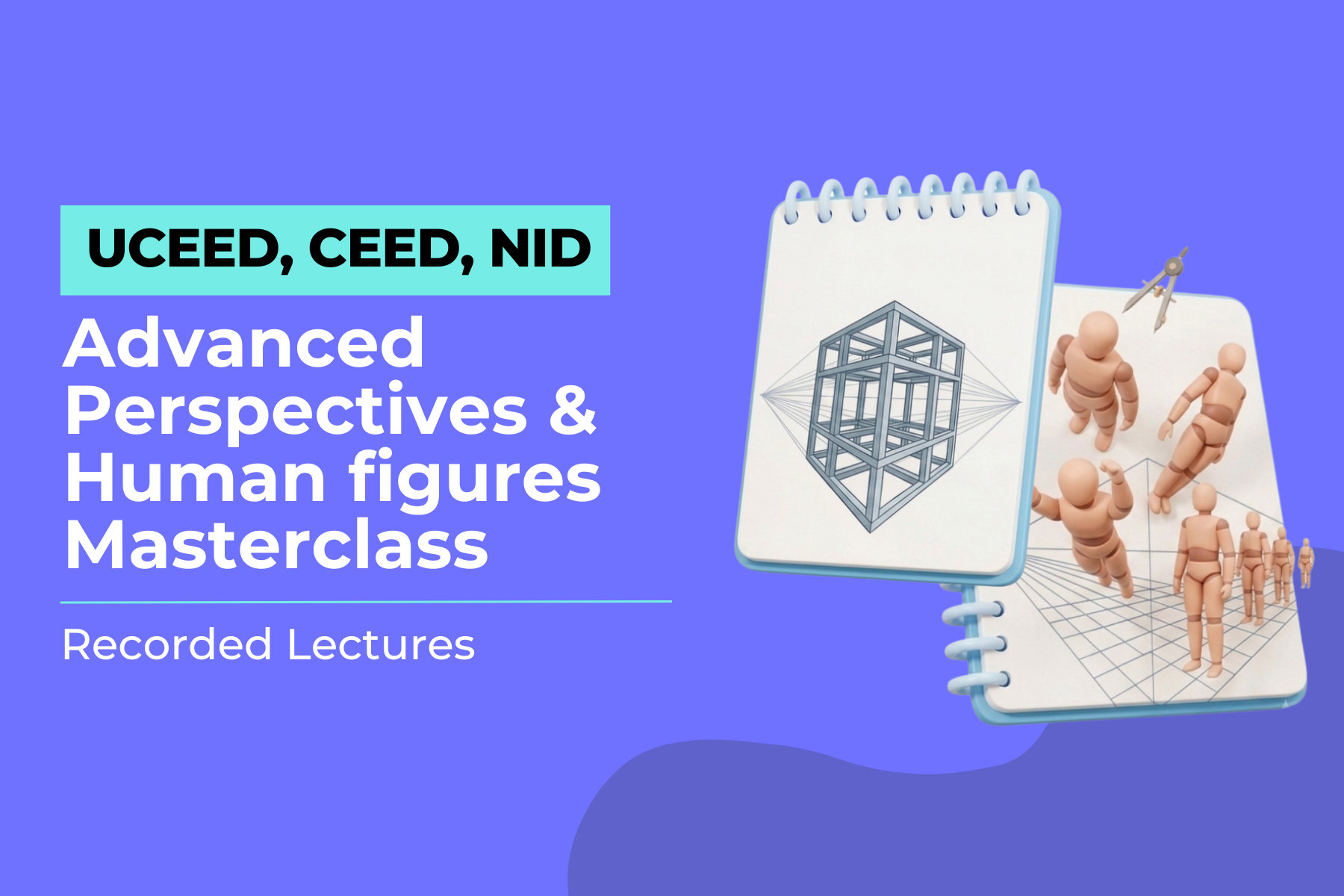 UCEED, CEED, NID

Advanced Perspectives & Human figures Masterclass

Recorded Lectures